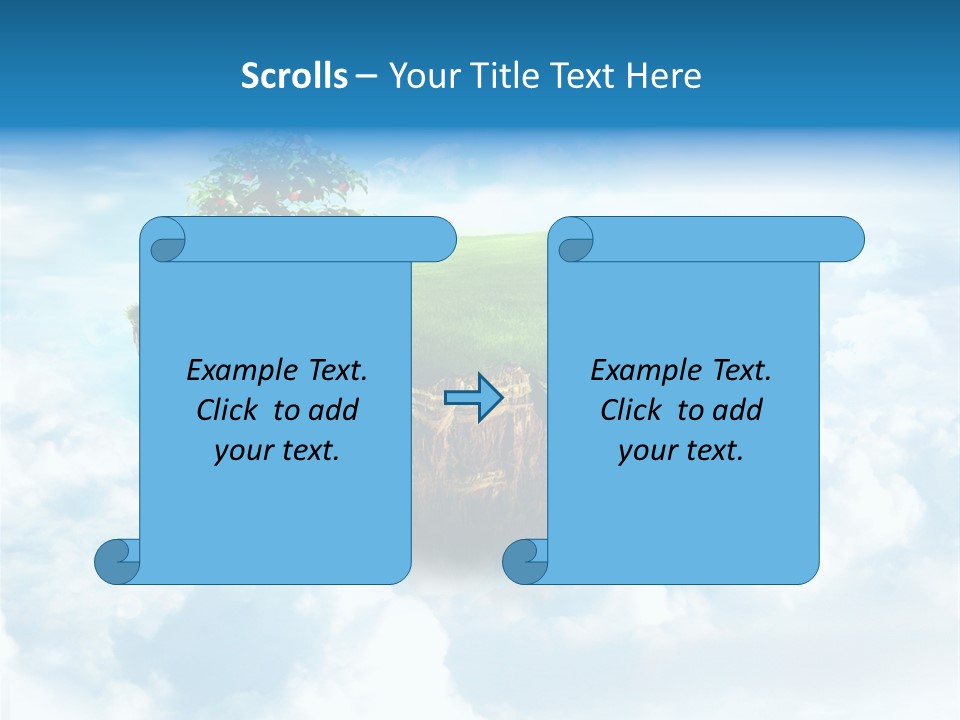 Scrolls – Your Title Text Here

Example Text. Click to add your text.

Example Text. Click to add your text.